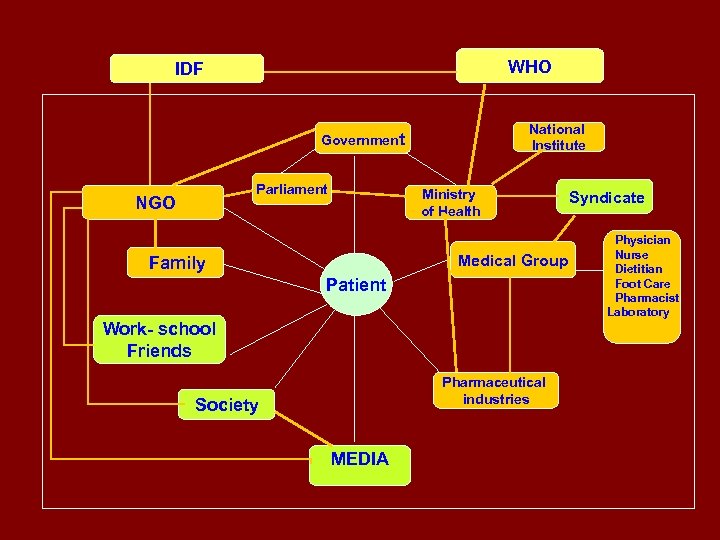 IDF

WHO

Government

National Institute

Parliament

Ministry of Health

Syndicate

NGO

Family

Patient

Medical Group

Physician
Nurse
Dietitian
Foot Care
Pharmacist
Laboratory

Work- school Friends

Society

Pharmaceutical industries

MEDIA